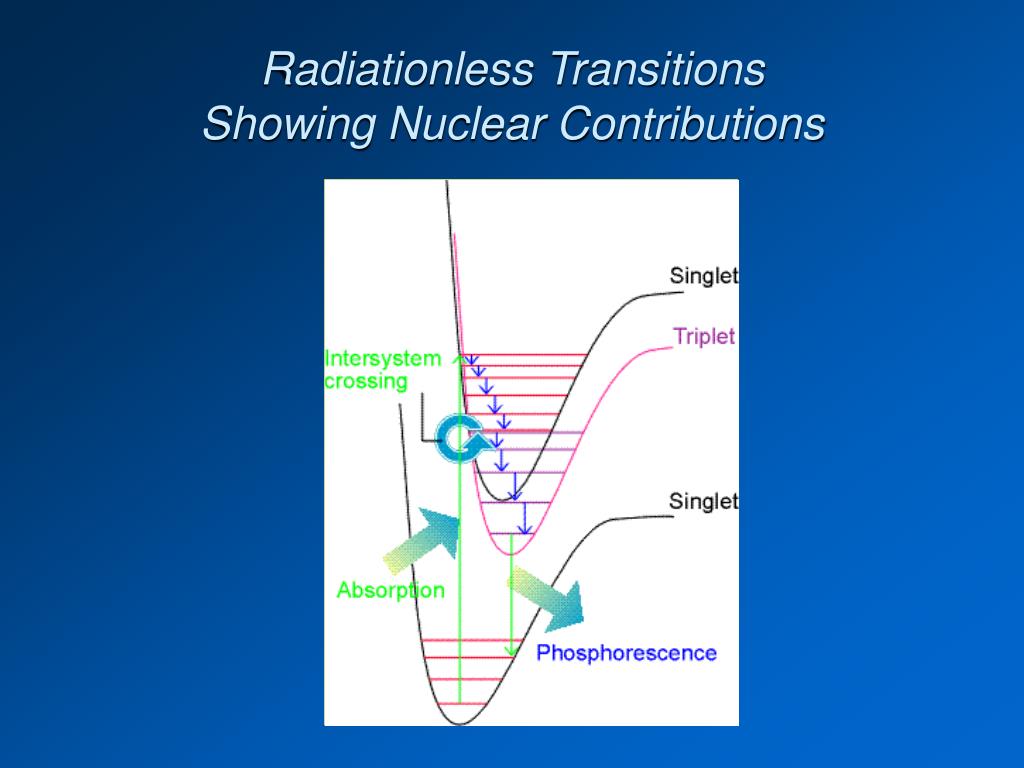 Radiationless Transitions
Showing Nuclear Contributions

Singlet
Triplet
Intersystem crossing
Singlet
Absorption
Phosphorescence